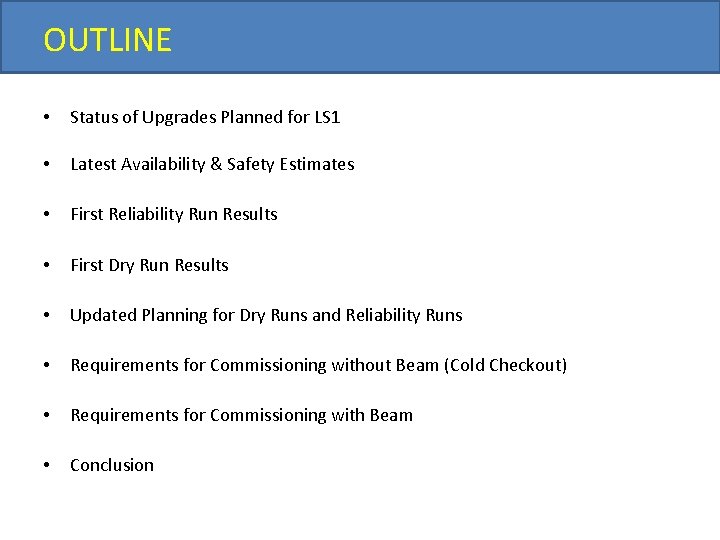 OUTLINE

• Status of Upgrades Planned for LS1

• Latest Availability & Safety Estimates

• First Reliability Run Results

• First Dry Run Results

• Updated Planning for Dry Runs and Reliability Runs

• Requirements for Commissioning without Beam (Cold Checkout)

• Requirements for Commissioning with Beam

• Conclusion